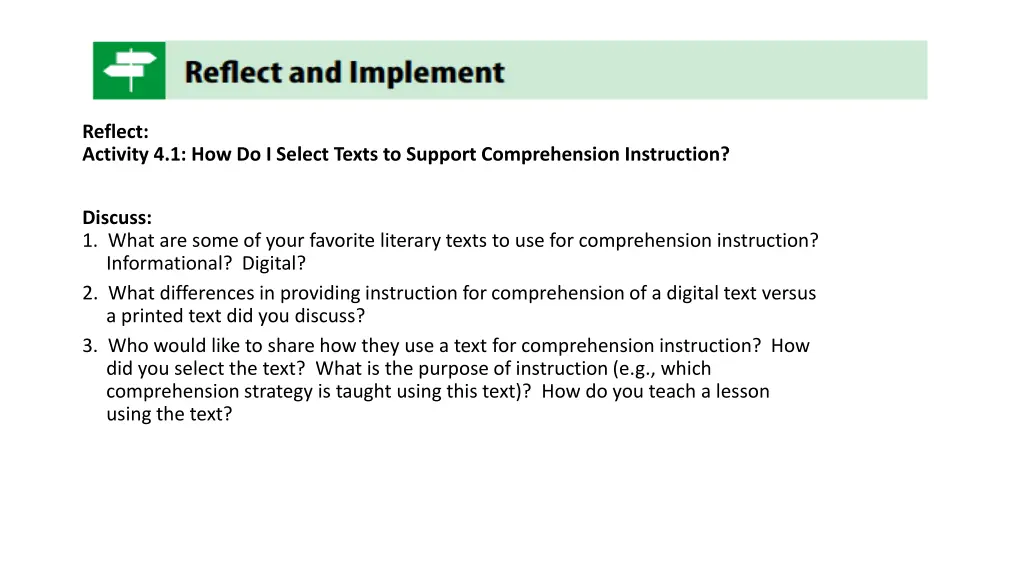 Reflect and Implement

Reflect:
Activity 4.1: How Do I Select Texts to Support Comprehension Instruction?

Discuss:
1. What are some of your favorite literary texts to use for comprehension instruction? Informational? Digital?
2. What differences in providing instruction for comprehension of a digital text versus a printed text did you discuss?
3. Who would like to share how they use a text for comprehension instruction? How did you select the text? What is the purpose of instruction (e.g., which comprehension strategy is taught using this text)? How do you teach a lesson using the text?